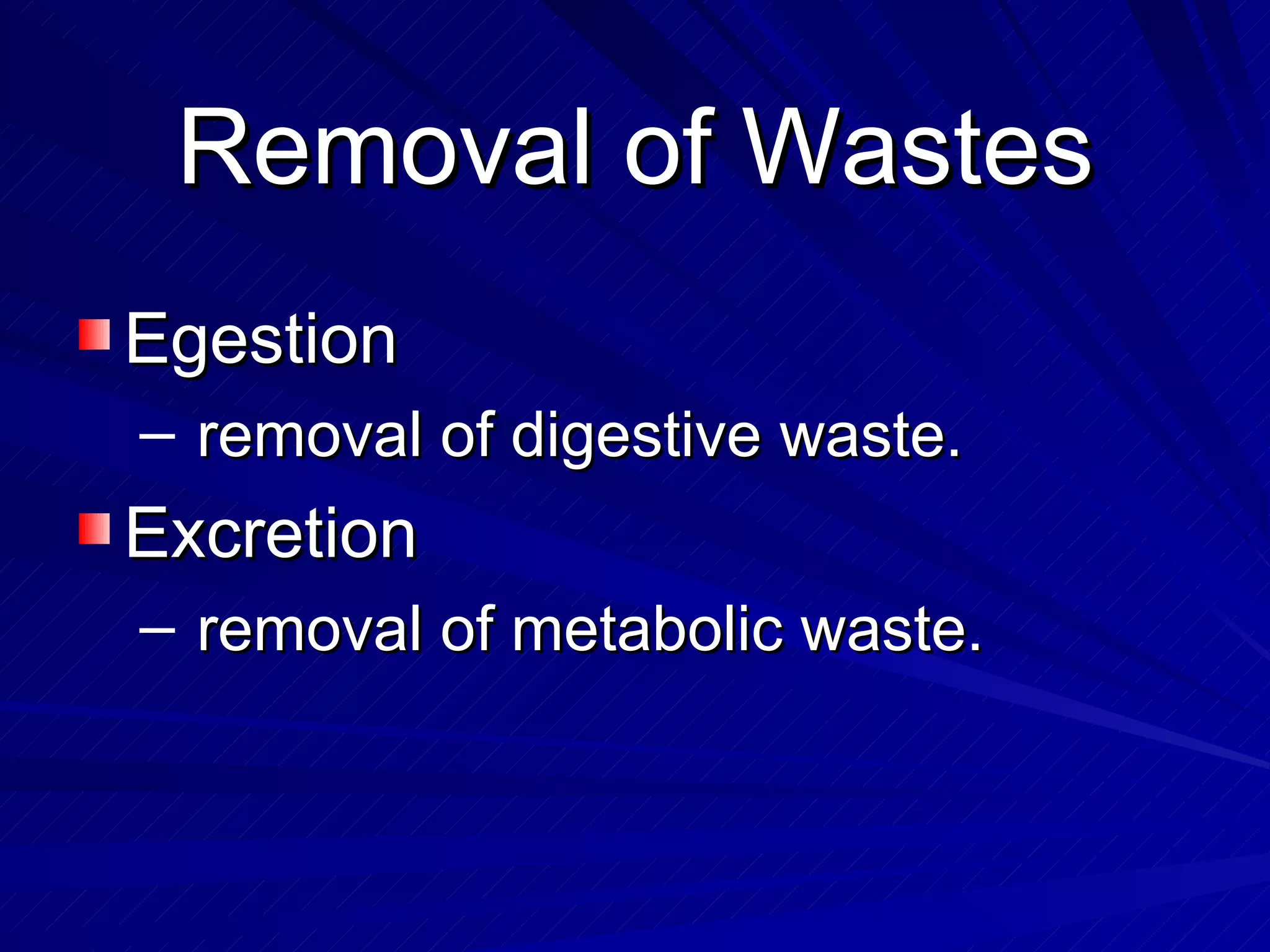 Removal of Wastes

Egestion
– removal of digestive waste.

Excretion
– removal of metabolic waste.